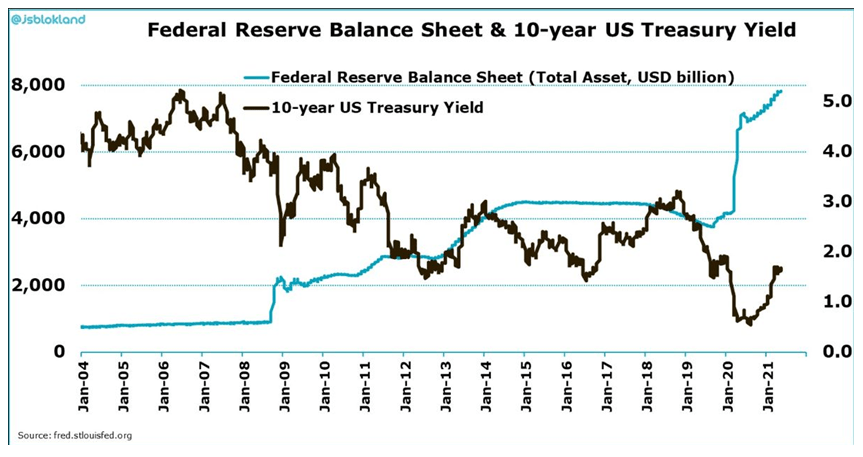 @jsblokland

Federal Reserve Balance Sheet & 10-year US Treasury Yield

Federal Reserve Balance Sheet (Total Asset, USD billion)

10-year US Treasury Yield

8,000
6,000
4,000
2,000
0

5.0
4.0
3.0
2.0
1.0
0.0

Jan-04
Jan-05
Jan-06
Jan-07
Jan-08
Jan-09
Jan-10
Jan-11
Jan-12
Jan-13
Jan-14
Jan-15
Jan-16
Jan-17
Jan-18
Jan-19
Jan-20
Jan-21

Source: fred.stlouisfed.org